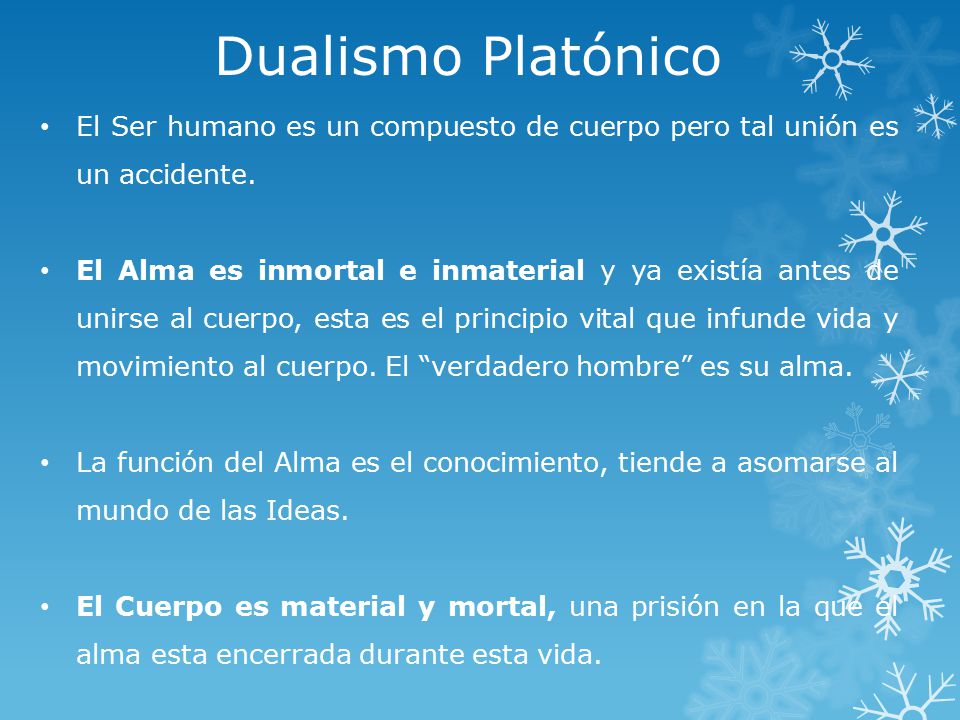 Dualismo Platónico

• El Ser humano es un compuesto de cuerpo pero tal unión es un accidente.

• El Alma es inmortal e inmaterial y ya existía antes de unirse al cuerpo, esta es el principio vital que infunde vida y movimiento al cuerpo. El “verdadero hombre” es su alma.

• La función del Alma es el conocimiento, tiende a asomarse al mundo de las Ideas.

• El Cuerpo es material y mortal, una prisión en la que el alma esta encerrada durante esta vida.